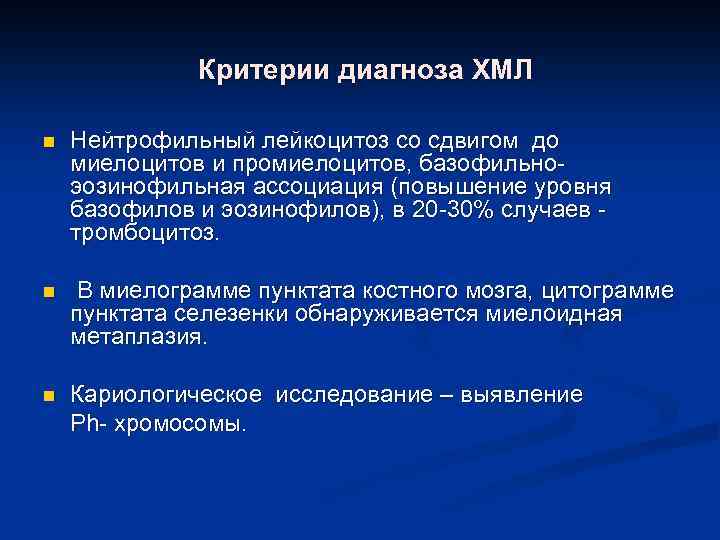 Критерии диагноза ХМЛ

Нейтрофильный лейкоцитоз со сдвигом до миелоцитов и промиелоцитов, базофильно-эозинофильная ассоциация (повышение уровня базофилов и эозинофилов), в 20-30% случаев - тромбоцитоз.

В миелограмме пунктата костного мозга, цитограмме пунктата селезенки обнаруживается миелоидная метаплазия.

Кариологическое исследование – выявление Ph- хромосомы.